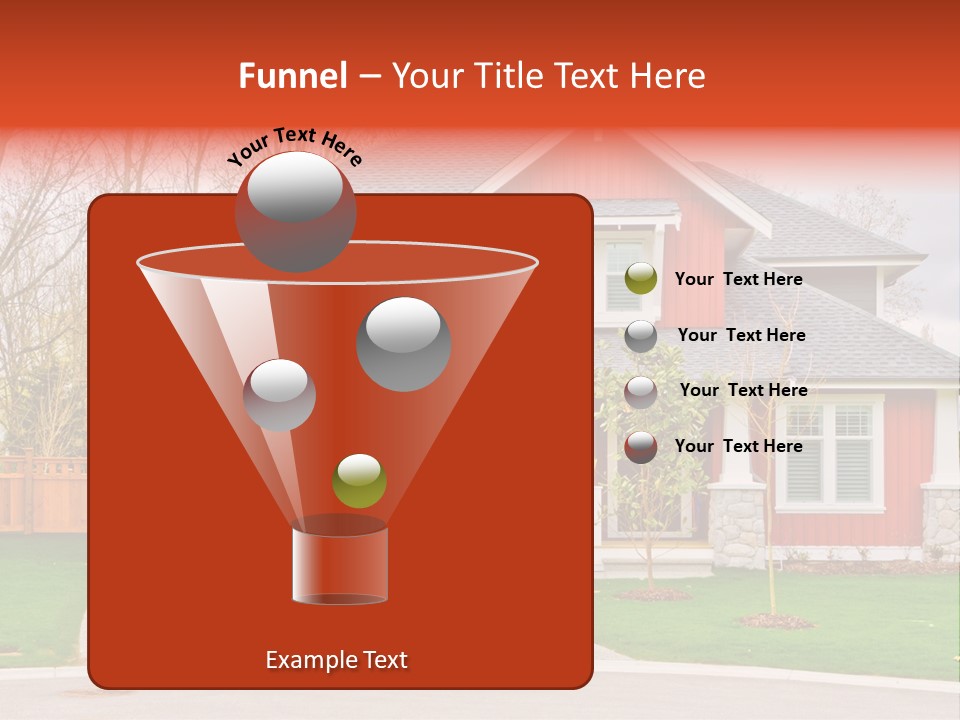 Funnel – Your Title Text Here

Your Text Here

Your  Text Here

Your  Text Here

Your  Text Here

Your  Text Here

Example Text